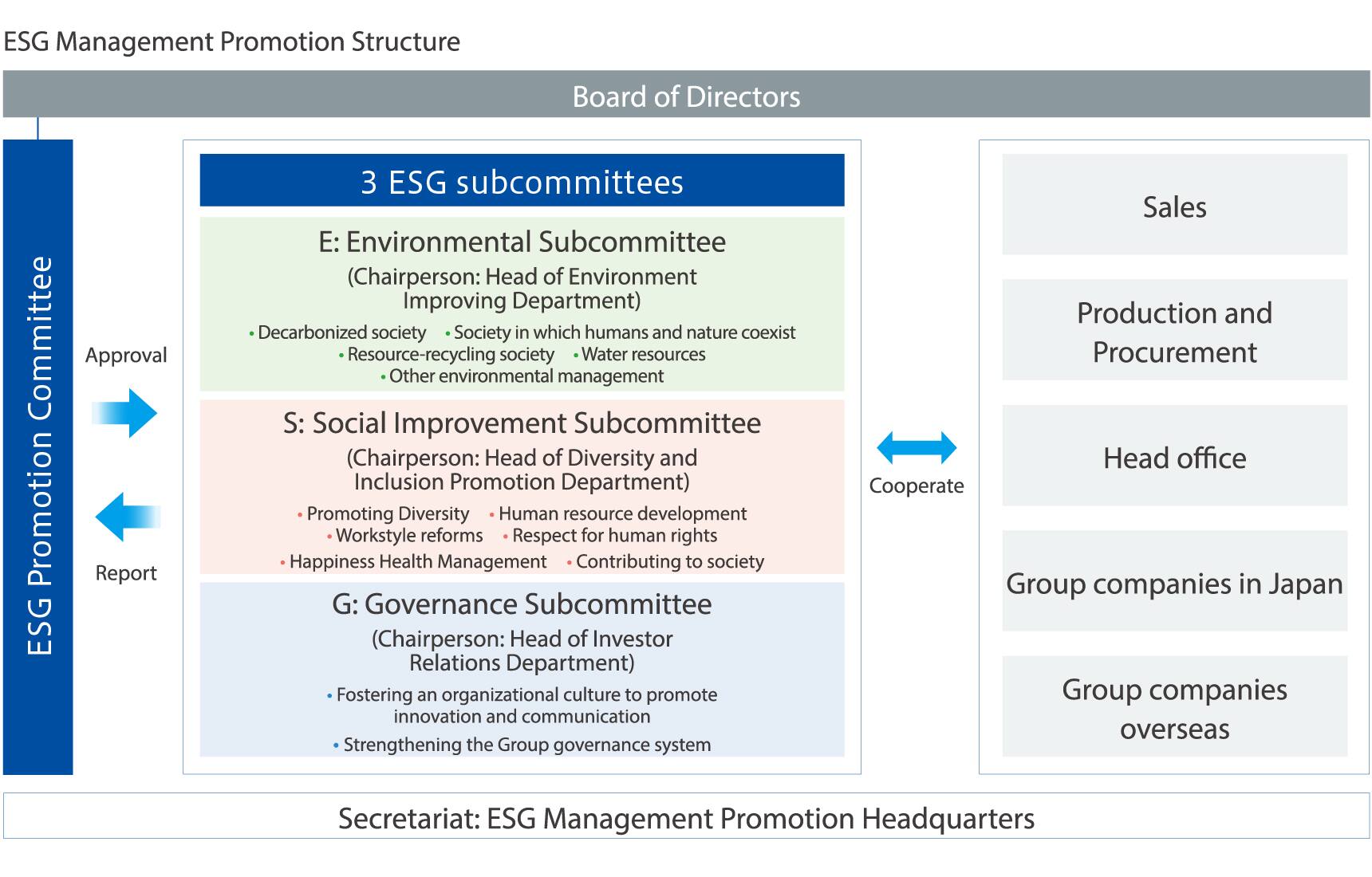 ESG Management Promotion Structure

Board of Directors

ESG Promotion Committee

Approval

Report

3 ESG subcommittees

E: Environmental Subcommittee
(Chairperson: Head of Environment Improving Department)
• Decarbonized society • Society in which humans and nature coexist
• Resource-recycling society • Water resources
• Other environmental management

S: Social Improvement Subcommittee
(Chairperson: Head of Diversity and Inclusion Promotion Department)
• Promoting Diversity • Human resource development
• Workstyle reforms • Respect for human rights
• Happiness Health Management • Contributing to society

G: Governance Subcommittee
(Chairperson: Head of Investor Relations Department)
• Fostering an organizational culture to promote innovation and communication
• Strengthening the Group governance system

Cooperate

Sales

Production and Procurement

Head office

Group companies in Japan

Group companies overseas

Secretariat: ESG Management Promotion Headquarters